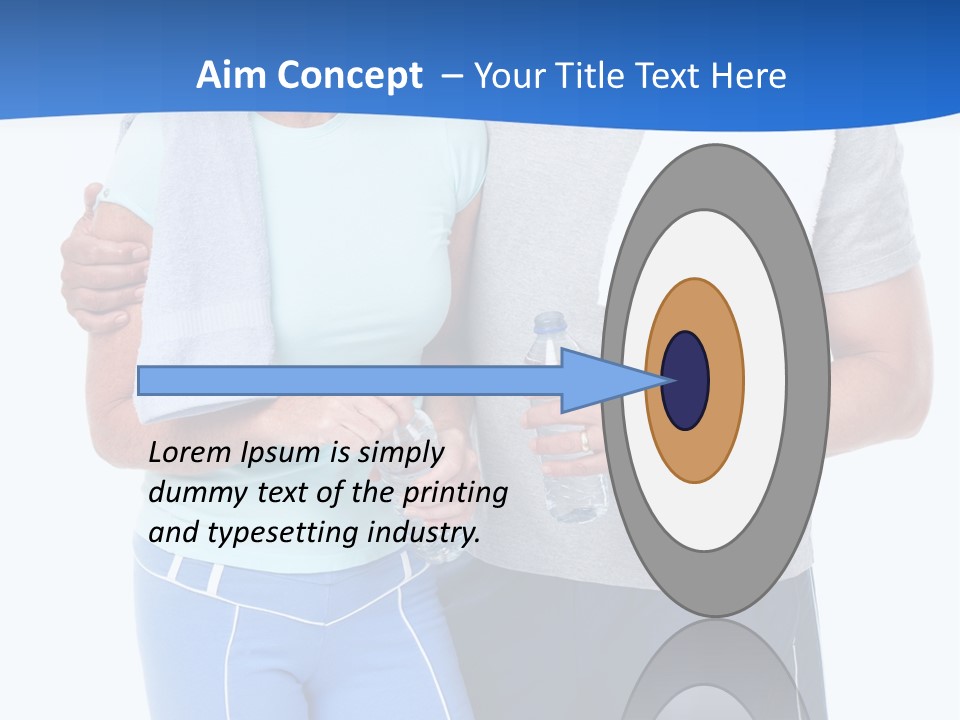 Aim Concept – Your Title Text Here

Lorem Ipsum is simply dummy text of the printing and typesetting industry.